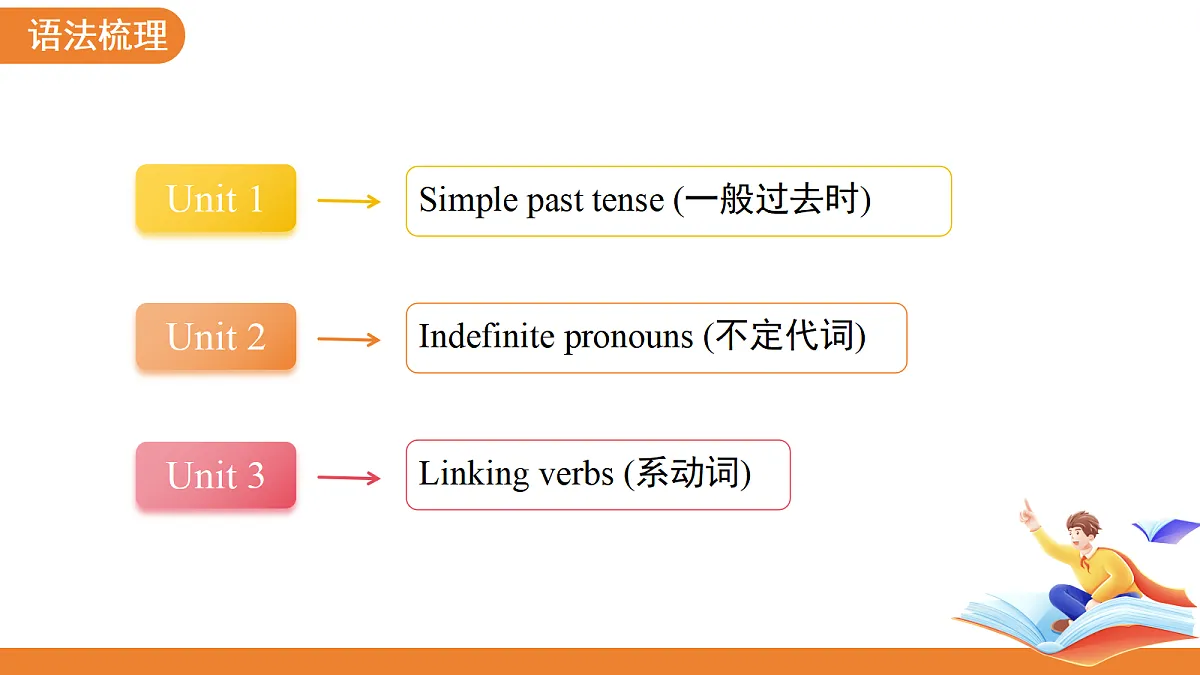 语法梳理

Unit 1

Simple past tense (一般过去时)

Unit 2

Indefinite pronouns (不定代词)

Unit 3

Linking verbs (系动词)